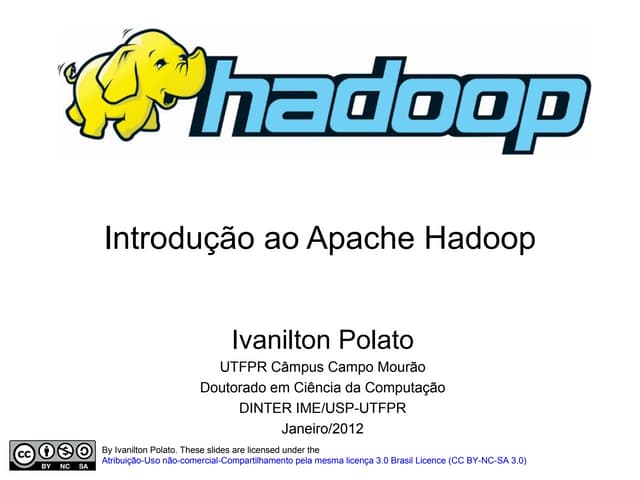 hadoop

Introdução ao Apache Hadoop

Ivanilton Polato
UTFPR Câmpus Campo Mourão
Doutorado em Ciência da Computação
DINTER IME/USP-UTFPR
Janeiro/2012

cc BY NC SA

By Ivanilton Polato. These slides are licensed under the Atribuição-Uso não-comercial-Compartilhamento pela mesma licença 3.0 Brasil Licence (CC BY-NC-SA 3.0)